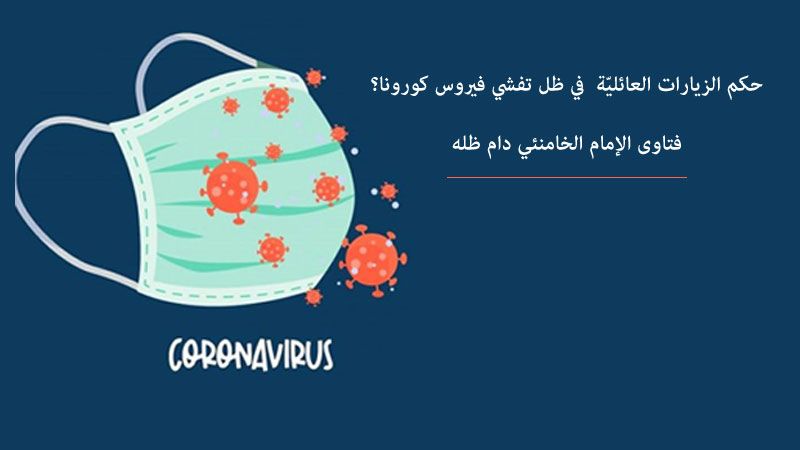 حكم الزيارات العائليّة في ظل تفشي فيروس كورونا؟

فتاوى الإمام الخامنئي دام ظله

CORONAVIRUS